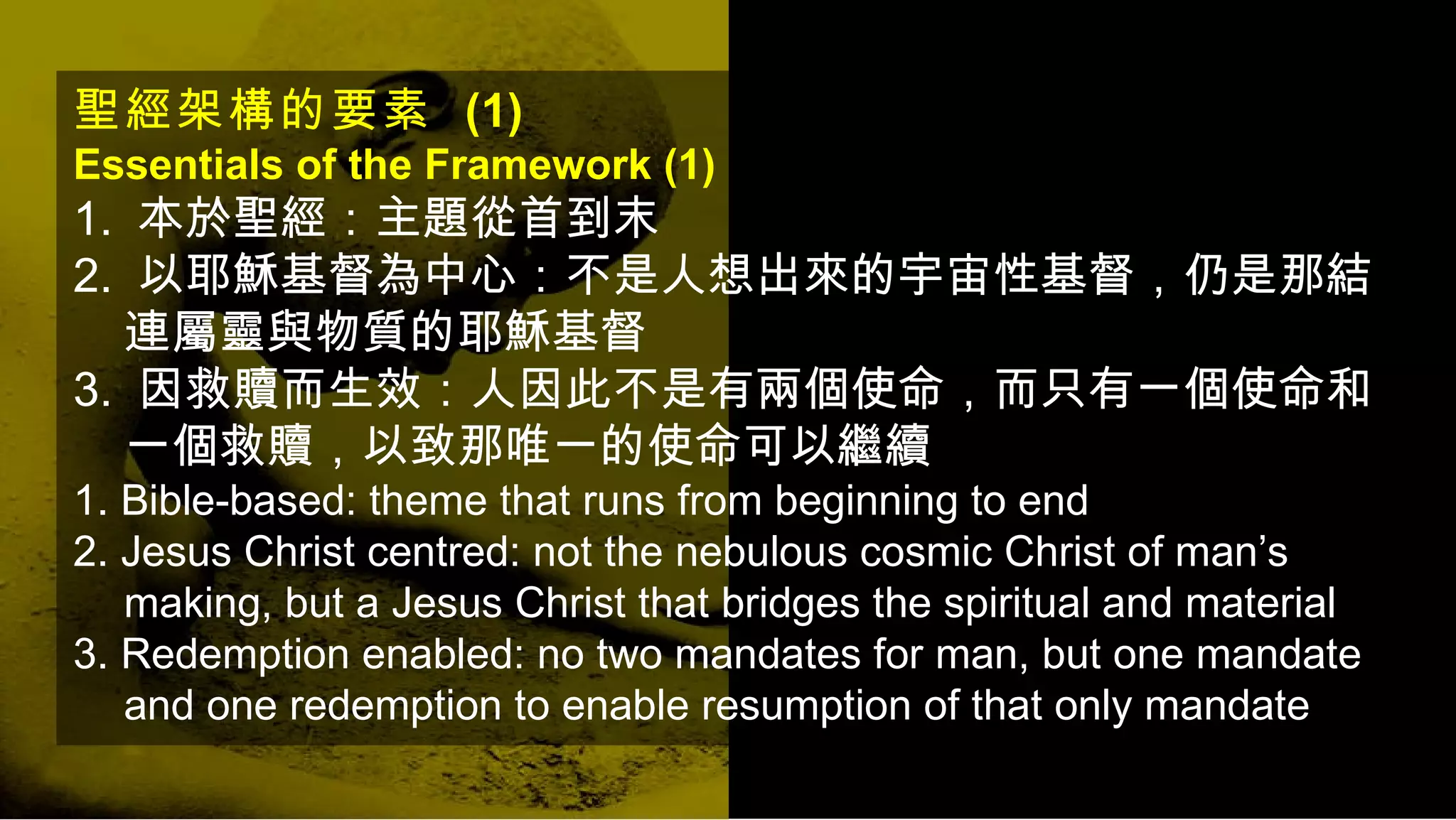 聖經架構的要素 (1)
Essentials of the Framework (1)

1. 本於聖經：主題從首到末
2. 以耶穌基督為中心：不是人想出來的宇宙性基督，仍是那結連屬靈與物質的耶穌基督
3. 因救贖而生效：人因此不是有兩個使命，而只有一個使命和一個救贖，以致那唯一的使命可以繼續

1. Bible-based: theme that runs from beginning to end
2. Jesus Christ centred: not the nebulous cosmic Christ of man's making, but a Jesus Christ that bridges the spiritual and material
3. Redemption enabled: no two mandates for man, but one mandate and one redemption to enable resumption of that only mandate